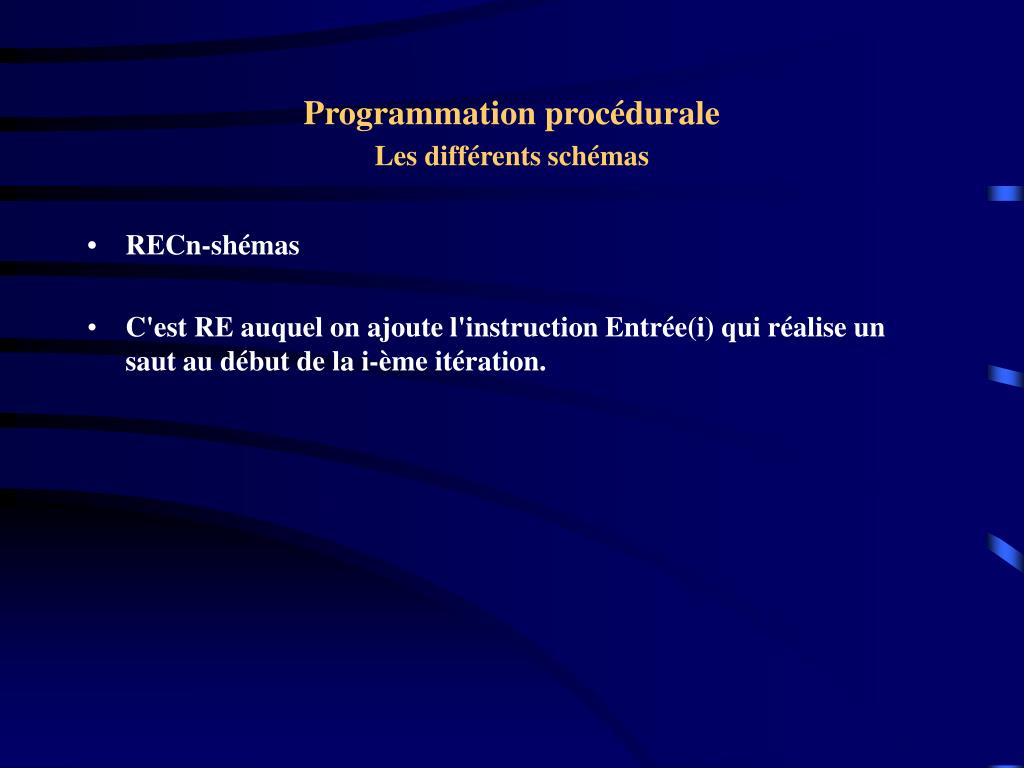 Programmation procédurale
Les différents schémas

• RECn-shémas

• C'est RE auquel on ajoute l'instruction Entrée(i) qui réalise un saut au début de la i-ème itération.